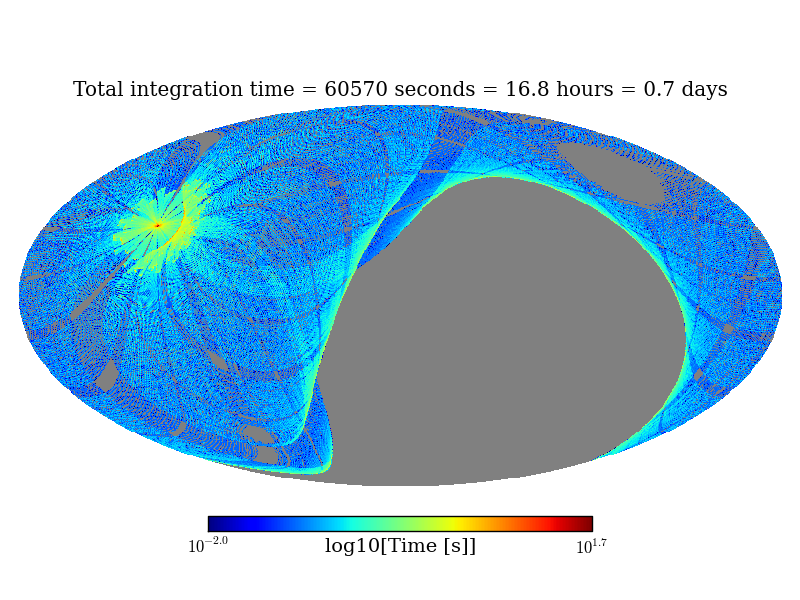 Total integration time = 60570 seconds = 16.8 hours = 0.7 days

$10^{-2.0}$ log10[Time [s]] $10^{1.7}$